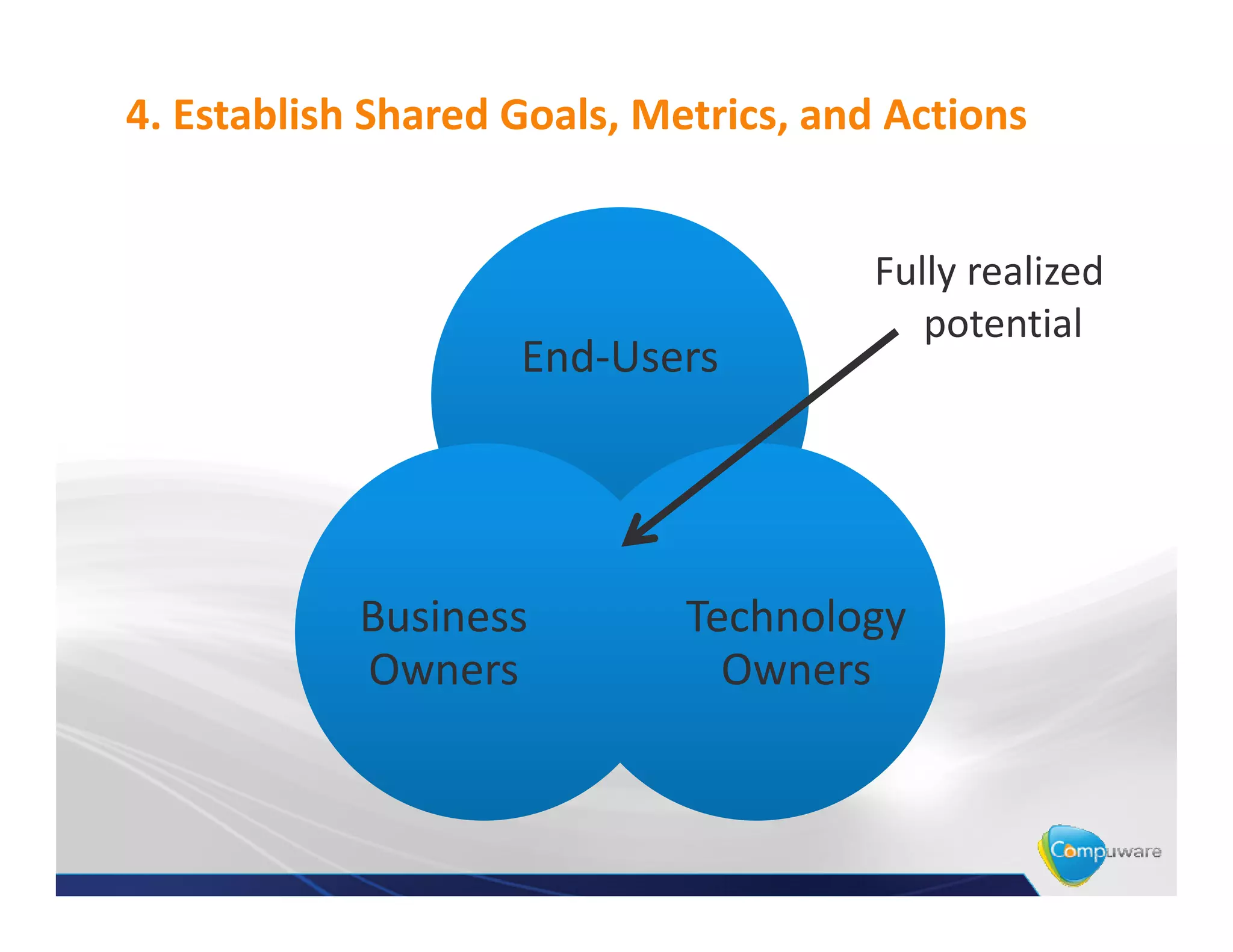 4. Establish Shared Goals, Metrics, and Actions

End-Users

Fully realized potential

Business Owners

Technology Owners

Compuware